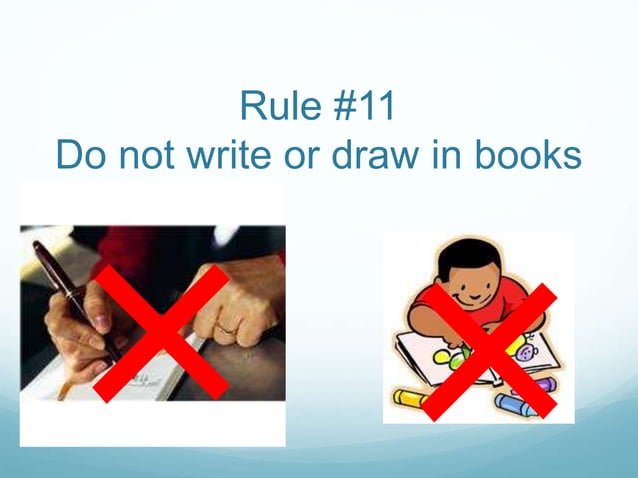 Rule #11
Do not write or draw in books